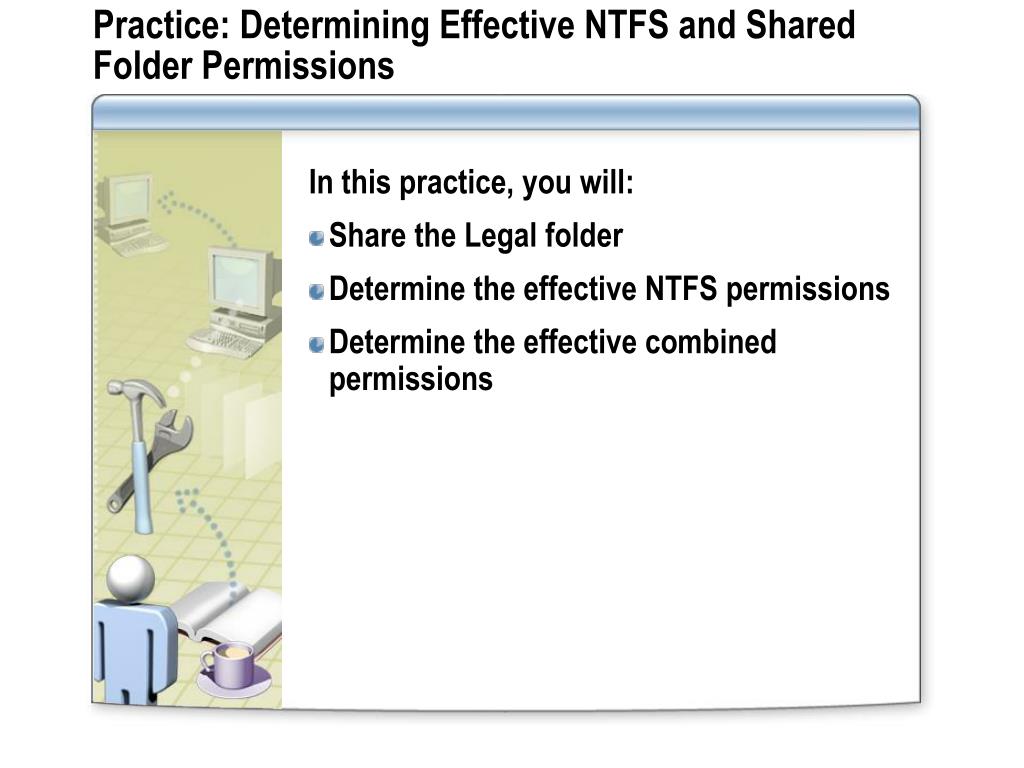 Practice: Determining Effective NTFS and Shared Folder Permissions

In this practice, you will:

Share the Legal folder

Determine the effective NTFS permissions

Determine the effective combined permissions